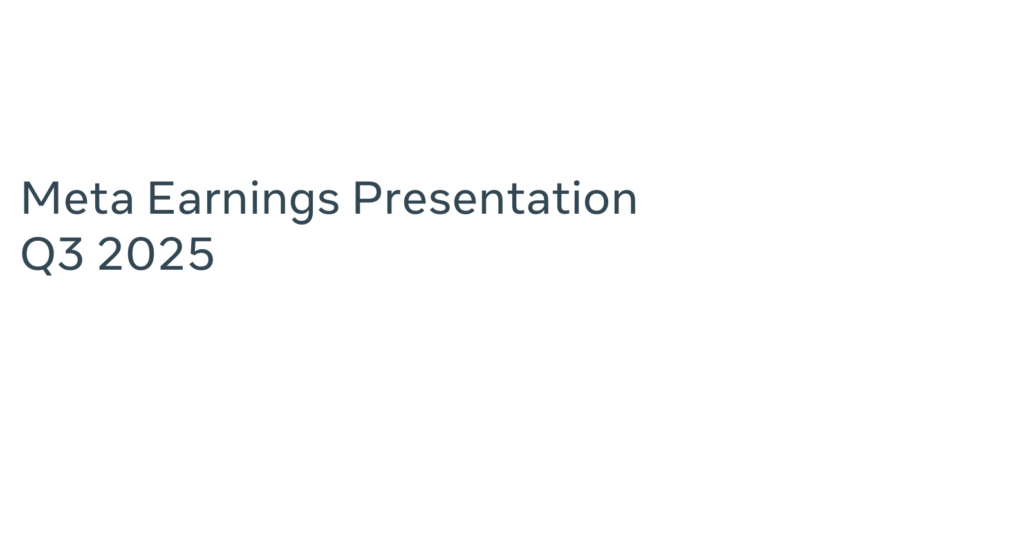 Meta Earnings Presentation
Q3 2025